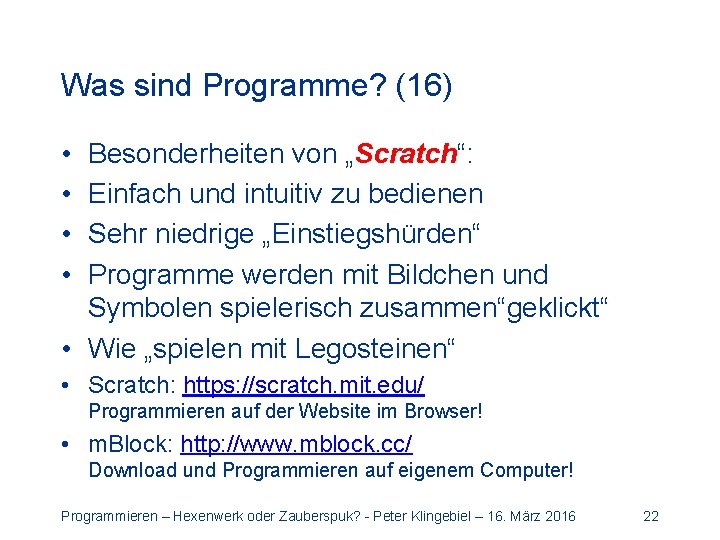 Was sind Programme? (16)

• Besonderheiten von „Scratch“:
• Einfach und intuitiv zu bedienen
• Sehr niedrige „Einstiegshürden“
• Programme werden mit Bildchen und Symbolen spielerisch zusammen“geklickt“
• Wie „spielen mit Legosteinen“
• Scratch: https://scratch.mit.edu/
Programmieren auf der Website im Browser!
• mBlock: http://www.mblock.cc/
Download und Programmieren auf eigenem Computer!

Programmieren – Hexenwerk oder Zauberspuk? - Peter Klingebiel – 16. März 2016 22